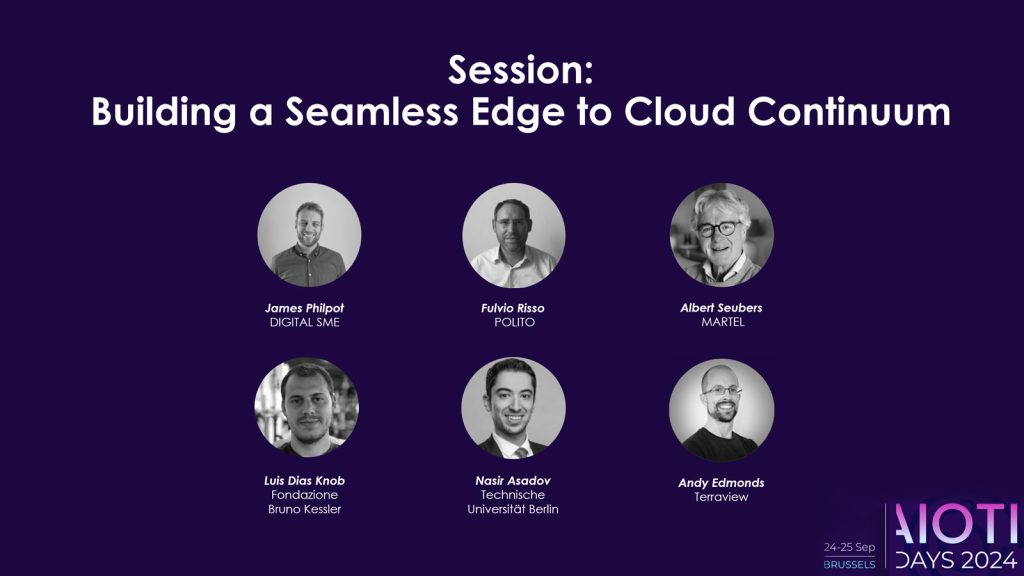 Session:
Building a Seamless Edge to Cloud Continuum

James Philpot
DIGITAL SME

Fulvio Risso
POLITO

Albert Seubers
MARTEL

Luis Dias Knob
Fondazione
Bruno Kessler

Nasir Asadov
Technische
Universität Berlin

Andy Edmonds
Terraview

24-25 Sep
BRUSSELS

AIOTI
DAYS 2024